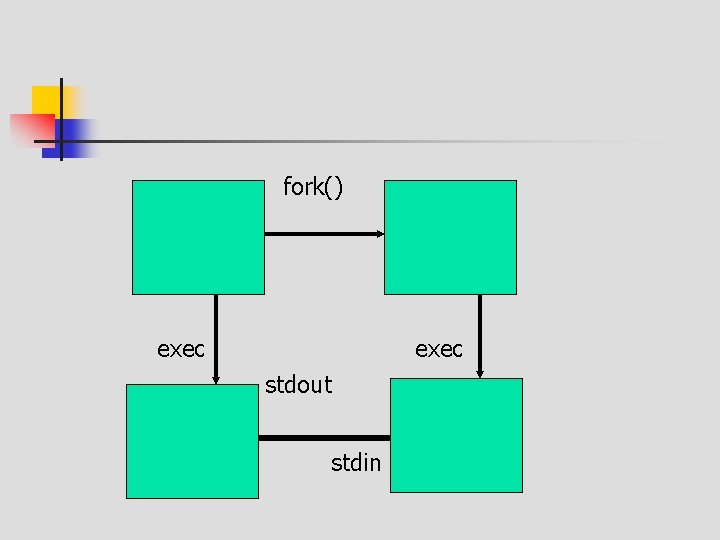 fork()

exec

exec

stdout

stdin